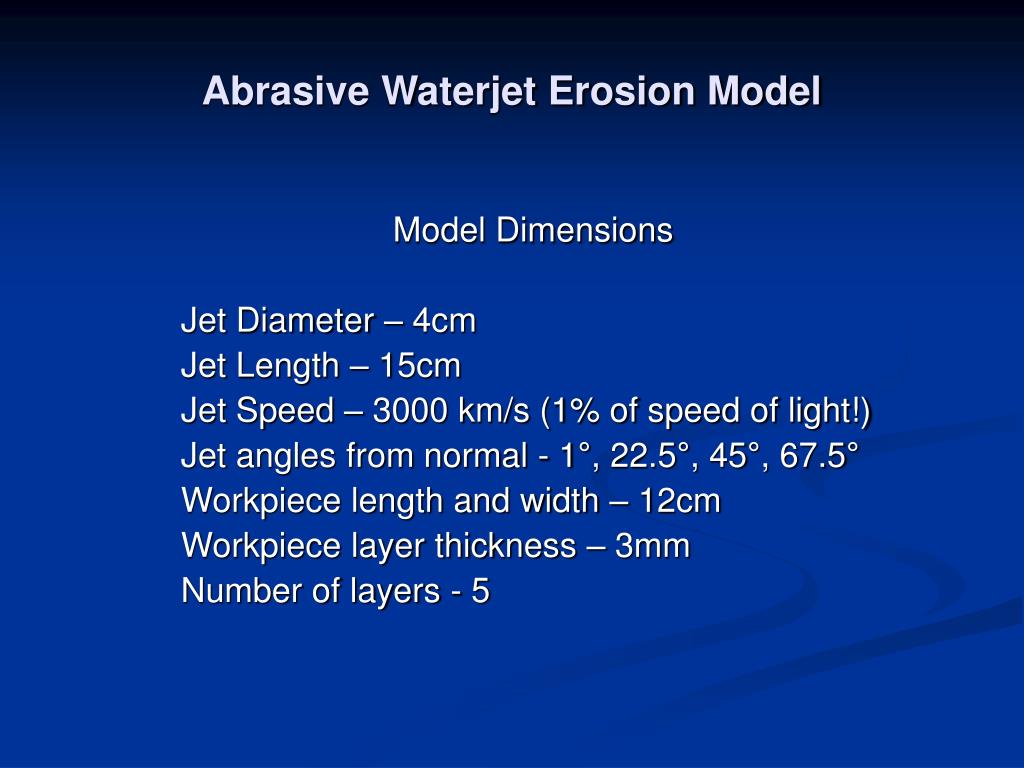 Abrasive Waterjet Erosion Model

Model Dimensions

Jet Diameter – 4cm
Jet Length – 15cm
Jet Speed – 3000 km/s (1% of speed of light!)
Jet angles from normal - 1°, 22.5°, 45°, 67.5°
Workpiece length and width – 12cm
Workpiece layer thickness – 3mm
Number of layers - 5